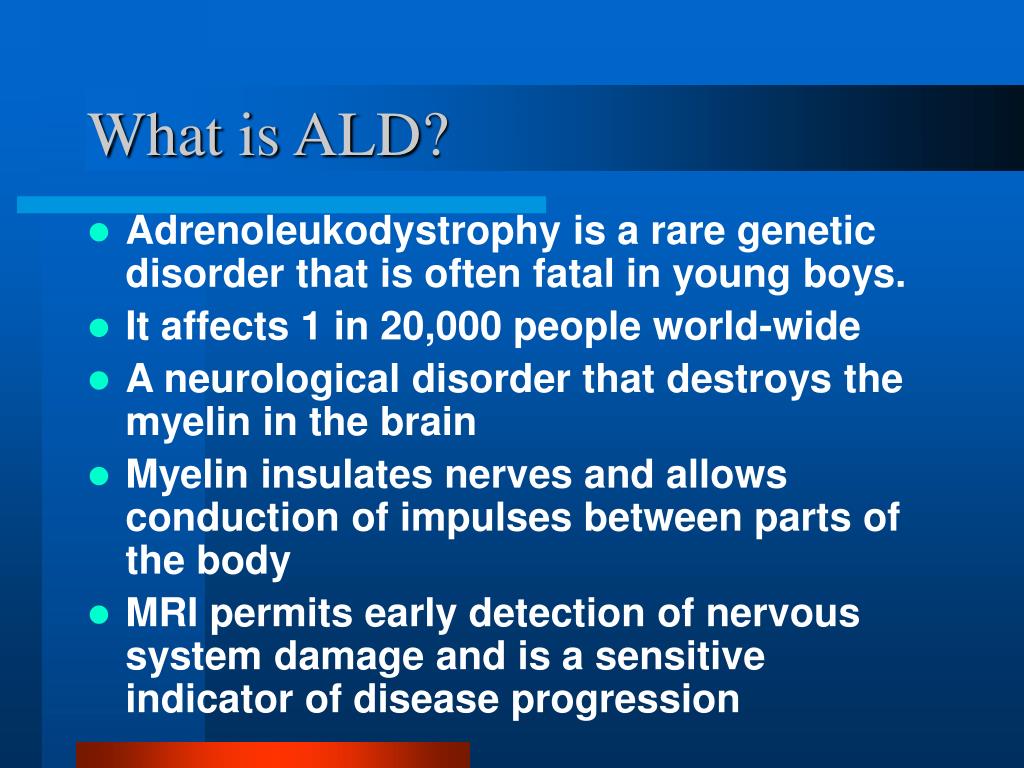 What is ALD?

- Adrenoleukodystrophy is a rare genetic disorder that is often fatal in young boys.
- It affects 1 in 20,000 people world-wide
- A neurological disorder that destroys the myelin in the brain
- Myelin insulates nerves and allows conduction of impulses between parts of the body
- MRI permits early detection of nervous system damage and is a sensitive indicator of disease progression